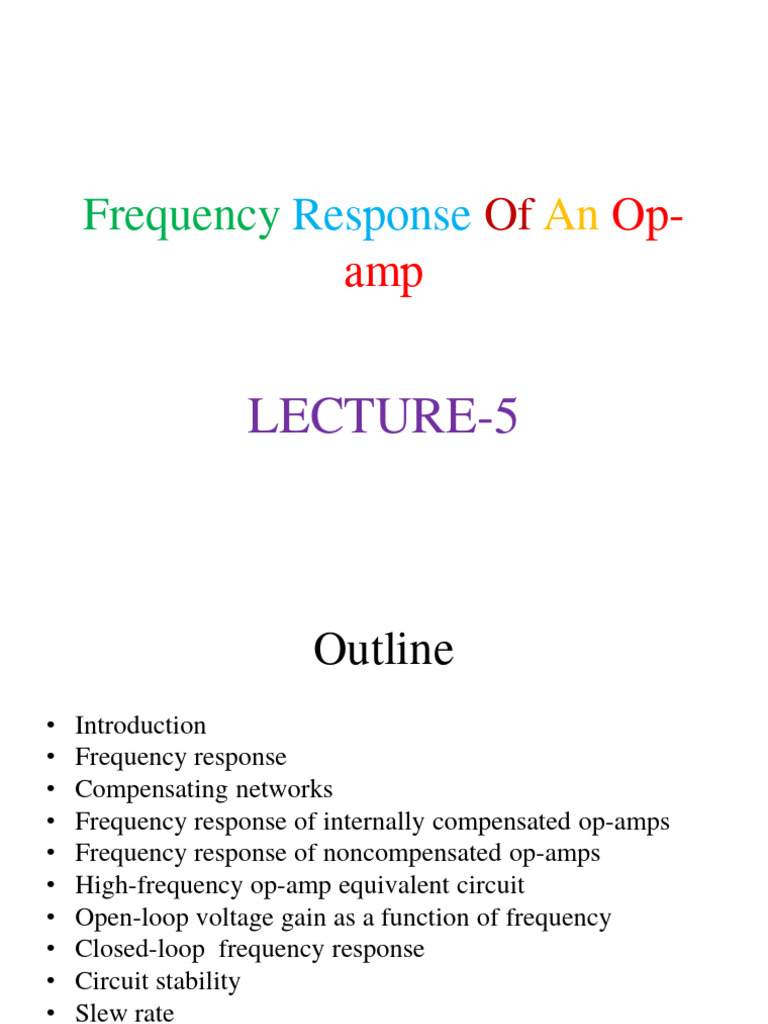 Frequency Response Of An Op-amp

LECTURE-5

Outline

• Introduction
• Frequency response
• Compensating networks
• Frequency response of internally compensated op-amps
• Frequency response of noncompensated op-amps
• High-frequency op-amp equivalent circuit
• Open-loop voltage gain as a function of frequency
• Closed-loop frequency response
• Circuit stability
• Slew rate